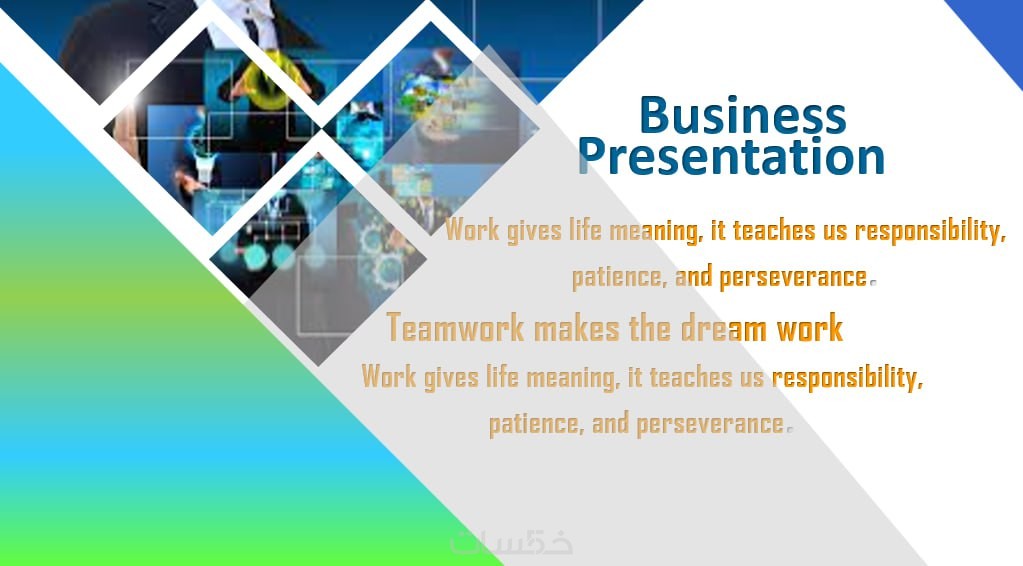 Business Presentation

Work gives life meaning, it teaches us responsibility, patience, and perseverance.

Teamwork makes the dream work

Work gives life meaning, it teaches us responsibility, patience, and perseverance.

خمسات